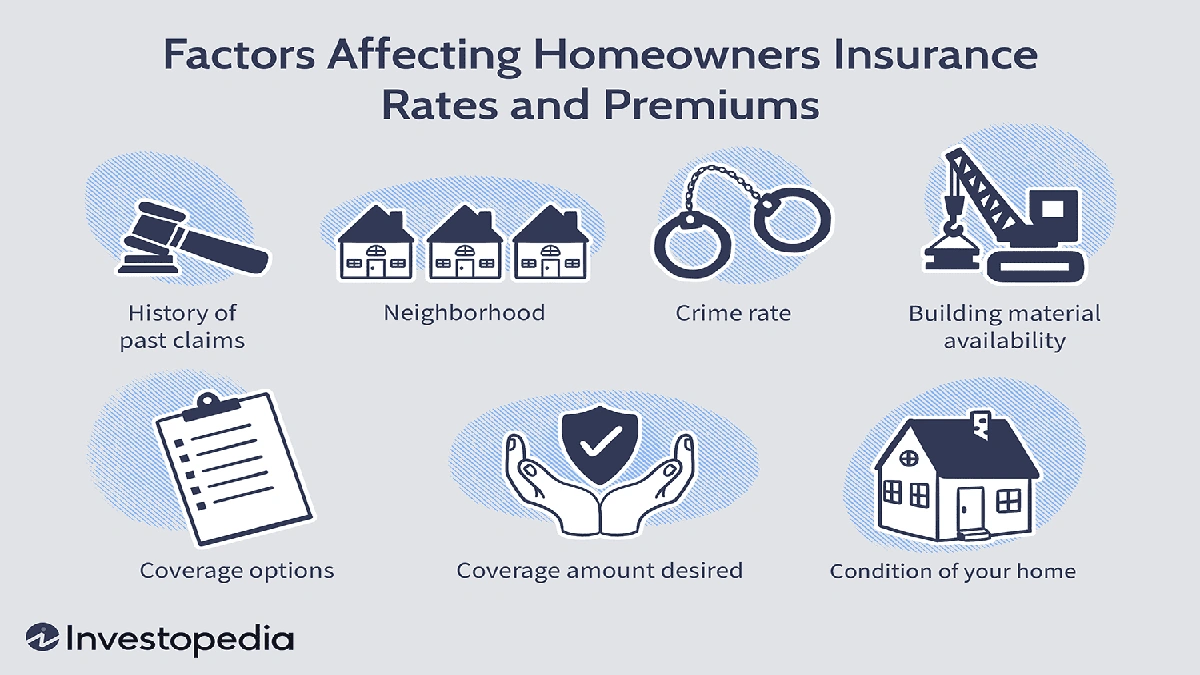 Factors Affecting Homeowners Insurance Rates and Premiums

History of past claims

Neighborhood

Crime rate

Building material availability

Coverage options

Coverage amount desired

Condition of your home

Investopedia